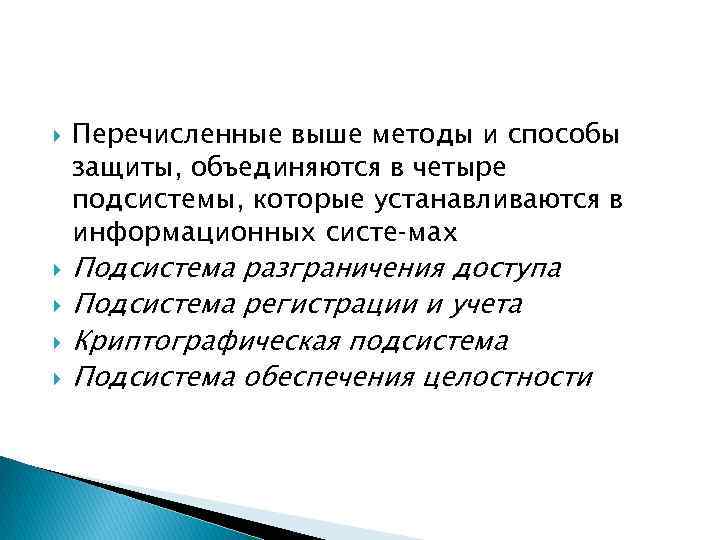 Перечисленные выше методы и способы защиты, объединяются в четыре подсистемы, которые устанавливаются в информационных систе-мах

Подсистема разграничения доступа

Подсистема регистрации и учета

Криптографическая подсистема

Подсистема обеспечения целостности